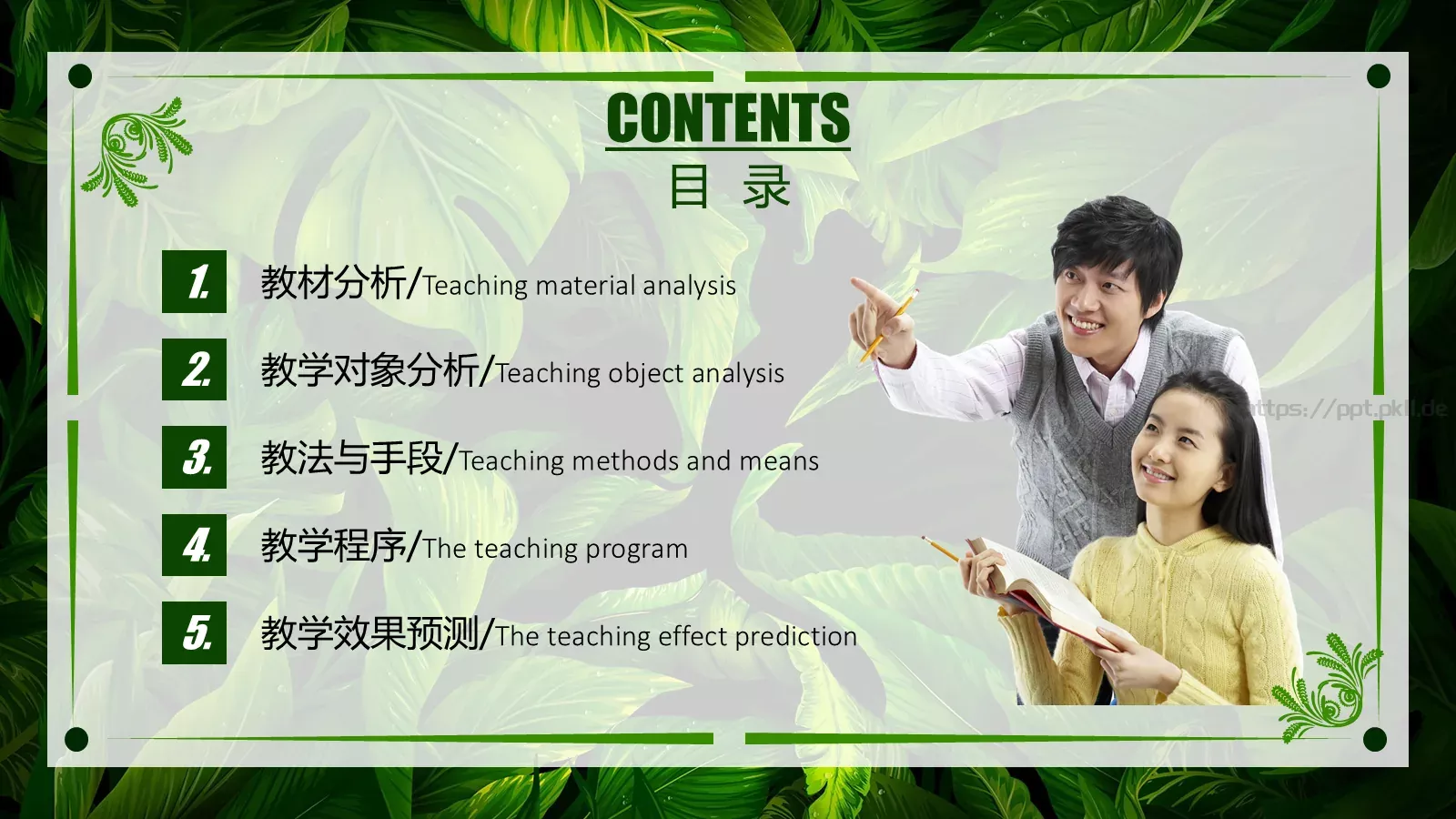 CONTENTS
目 录

1. 教材分析/Teaching material analysis

2. 教学对象分析/Teaching object analysis

3. 教法与手段/Teaching methods and means

4. 教学程序/The teaching program

5. 教学效果预测/The teaching effect prediction

https://ppt.pkll.de